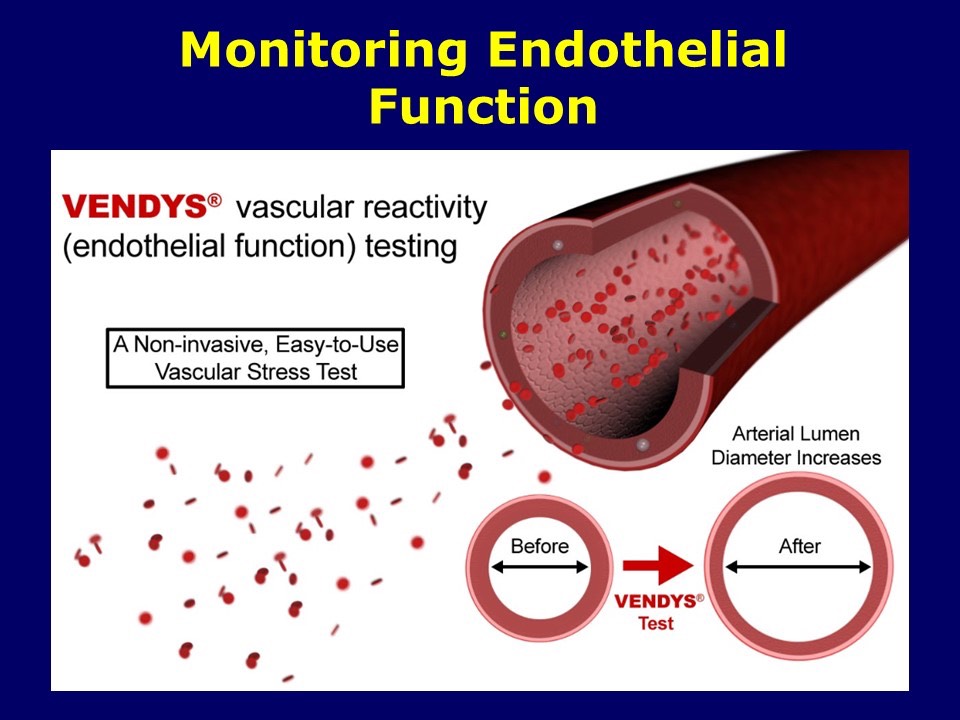 Monitoring Endothelial Function

VENDYS® vascular reactivity (endothelial function) testing

A Non-invasive, Easy-to-Use Vascular Stress Test

Arterial Lumen Diameter Increases

Before

VENDYS® Test

After